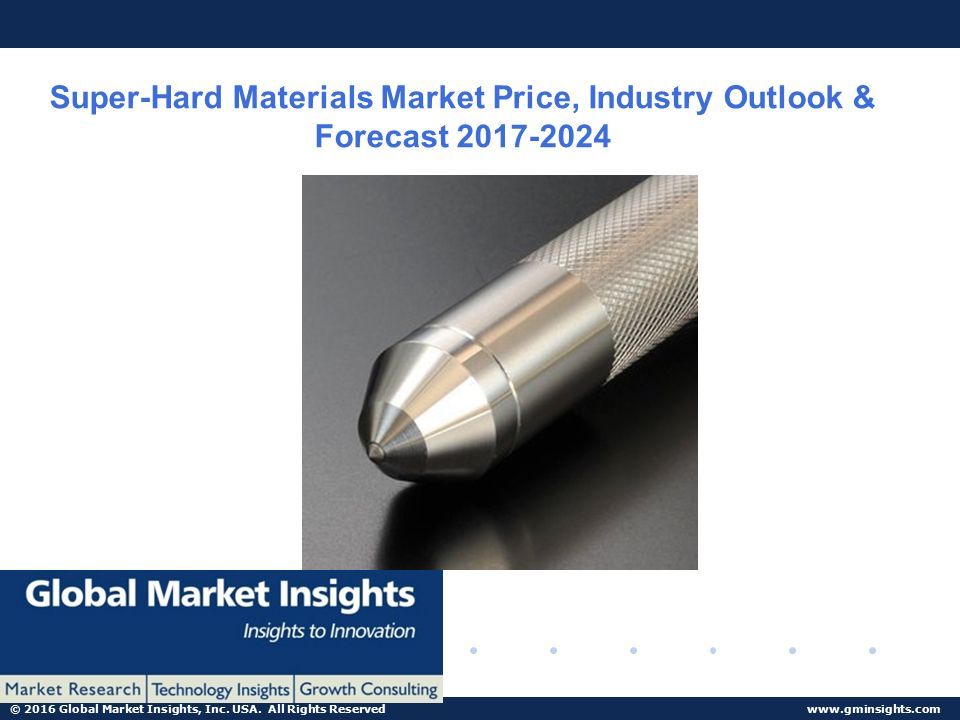 Super-Hard Materials Market Price, Industry Outlook & Forecast 2017-2024

Global Market Insights
Insights to Innovation

Market Research | Technology Insights | Growth Consulting

© 2016 Global Market Insights, Inc. USA. All Rights Reserved

www.gminsights.com